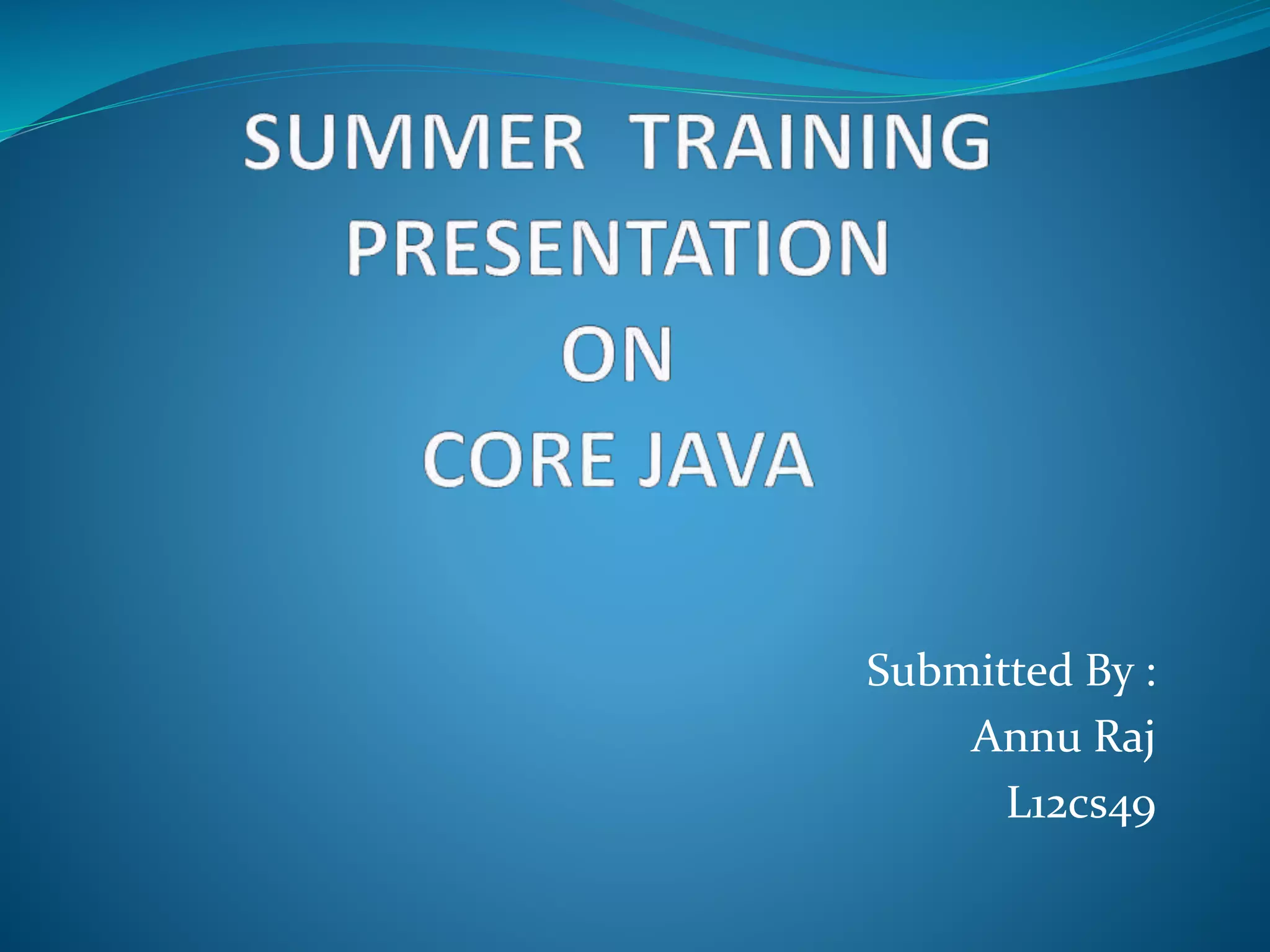 SUMMER TRAINING
PRESENTATION
ON
CORE JAVA

Submitted By :
Annu Raj
L12cs49